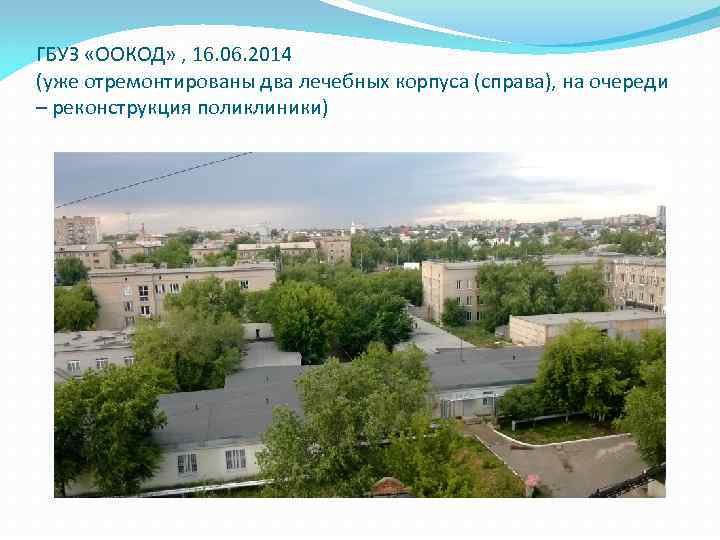 ГБУЗ «ООКОД» , 16.06.2014
(уже отремонтированы два лечебных корпуса (справа), на очереди – реконструкция поликлиники)